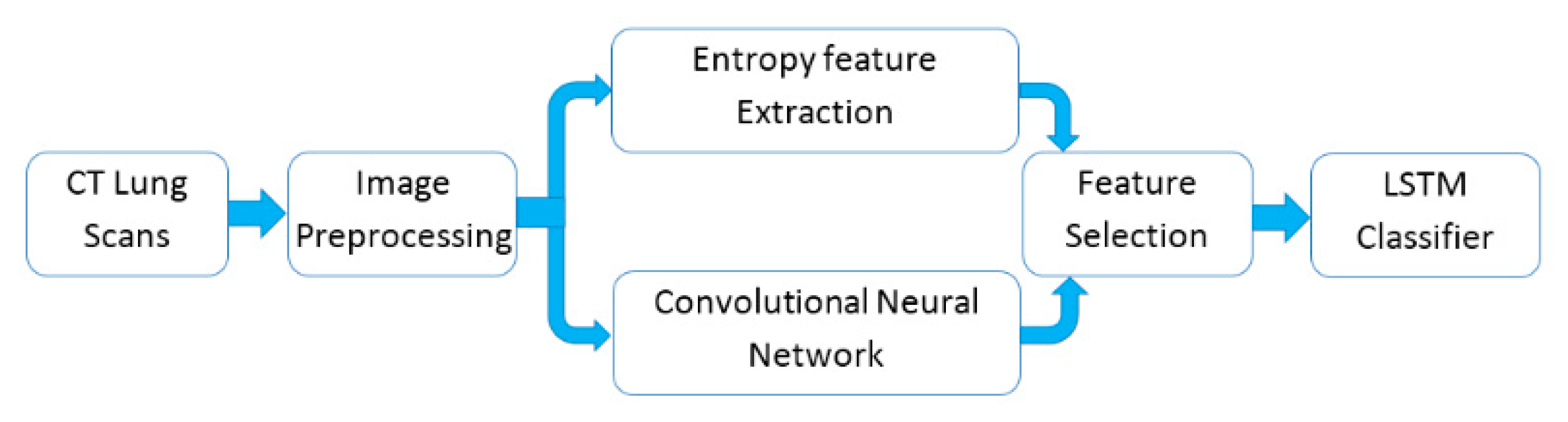 CT Lung Scans

Image Preprocessing

Entropy feature Extraction

Convolutional Neural Network

Feature Selection

LSTM Classifier